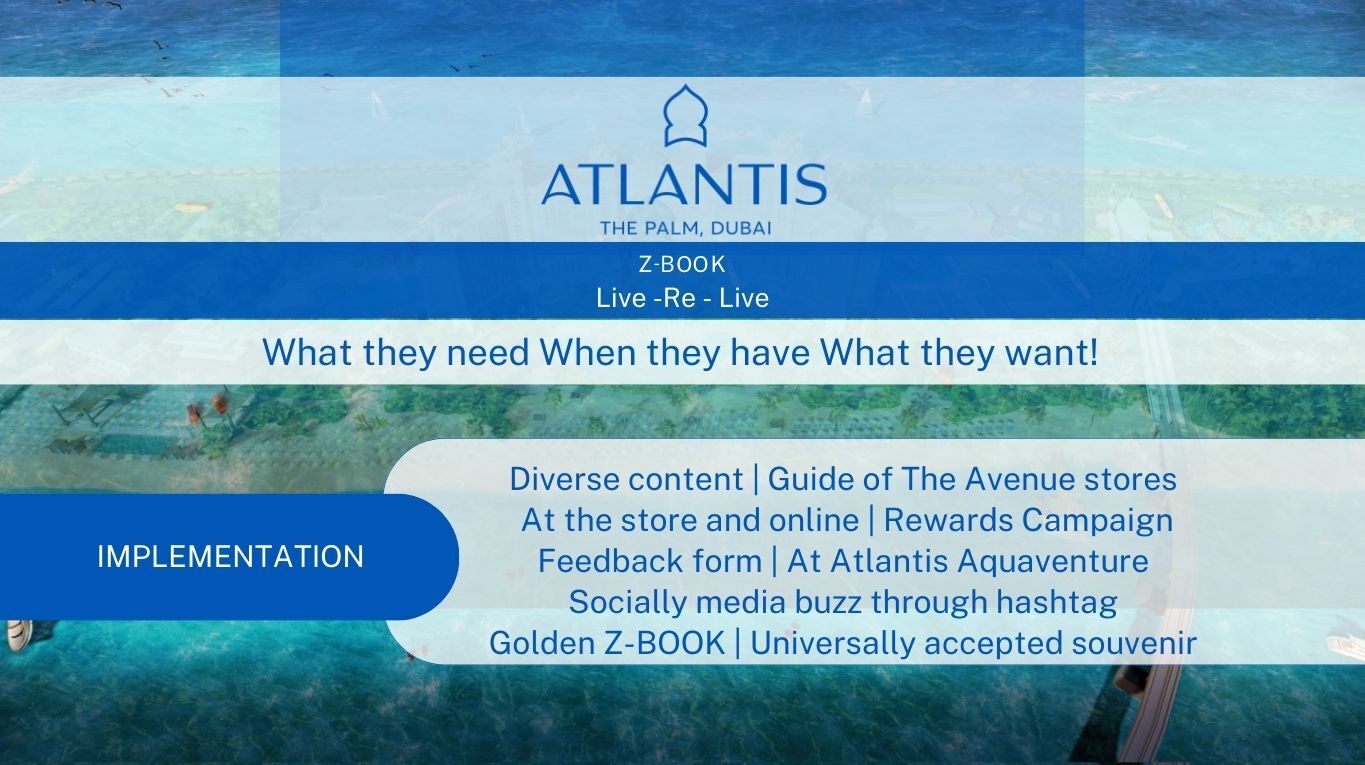 ATLANTIS
THE PALM, DUBAI

Z-BOOK
Live -Re - Live

What they need When they have What they want!

IMPLEMENTATION

Diverse content | Guide of The Avenue stores
At the store and online | Rewards Campaign
Feedback form | At Atlantis Aquaventure
Socially media buzz through hashtag
Golden Z-BOOK | Universally accepted souvenir